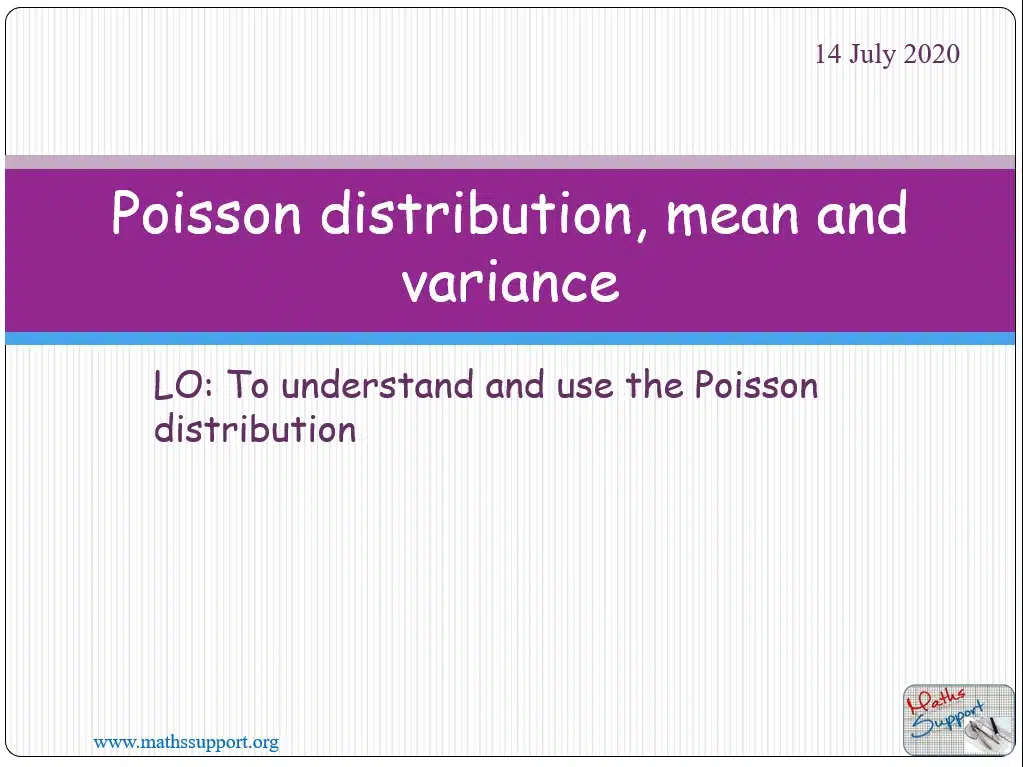 14 July 2020

Poisson distribution, mean and variance

LO: To understand and use the Poisson distribution

www.mathssupport.org

Maths Support